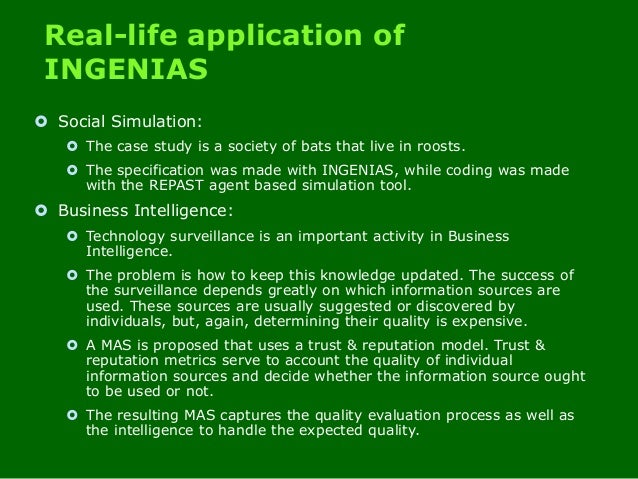 Real-life application of INGENIAS

Social Simulation:

The case study is a society of bats that live in roosts.

The specification was made with INGENIAS, while coding was made with the REPAST agent based simulation tool.

Business Intelligence:

Technology surveillance is an important activity in Business Intelligence.

The problem is how to keep this knowledge updated. The success of the surveillance depends greatly on which information sources are used. These sources are usually suggested or discovered by individuals, but, again, determining their quality is expensive.

A MAS is proposed that uses a trust & reputation model. Trust & reputation metrics serve to account the quality of individual information sources and decide whether the information source ought to be used or not.

The resulting MAS captures the quality evaluation process as well as the intelligence to handle the expected quality.